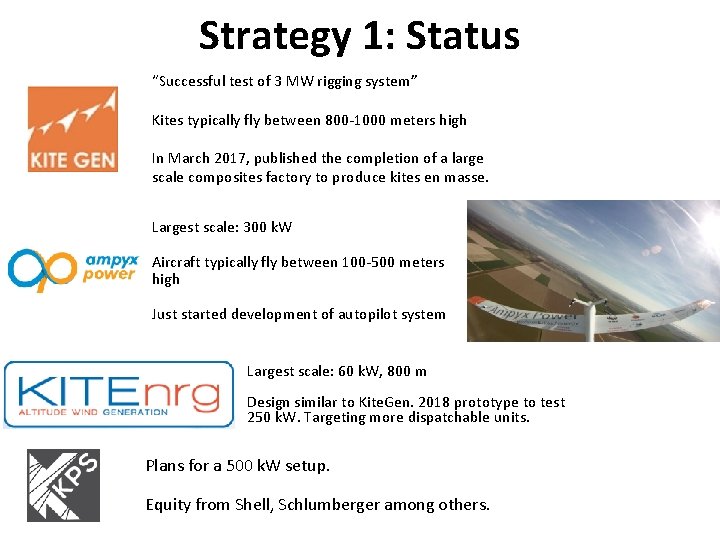 Strategy 1: Status

KITE GEN

"Successful test of 3 MW rigging system"

Kites typically fly between 800-1000 meters high

In March 2017, published the completion of a large scale composites factory to produce kites en masse.

ampyx power

Largest scale: 300 kW

Aircraft typically fly between 100-500 meters high

Just started development of autopilot system

Ampyx Power

KITEnrg
ALTITUDE WIND GENERATION

Largest scale: 60 kW, 800 m

Design similar to KiteGen. 2018 prototype to test 250 kW. Targeting more dispatchable units.

KPS

Plans for a 500 kW setup.

Equity from Shell, Schlumberger among others.